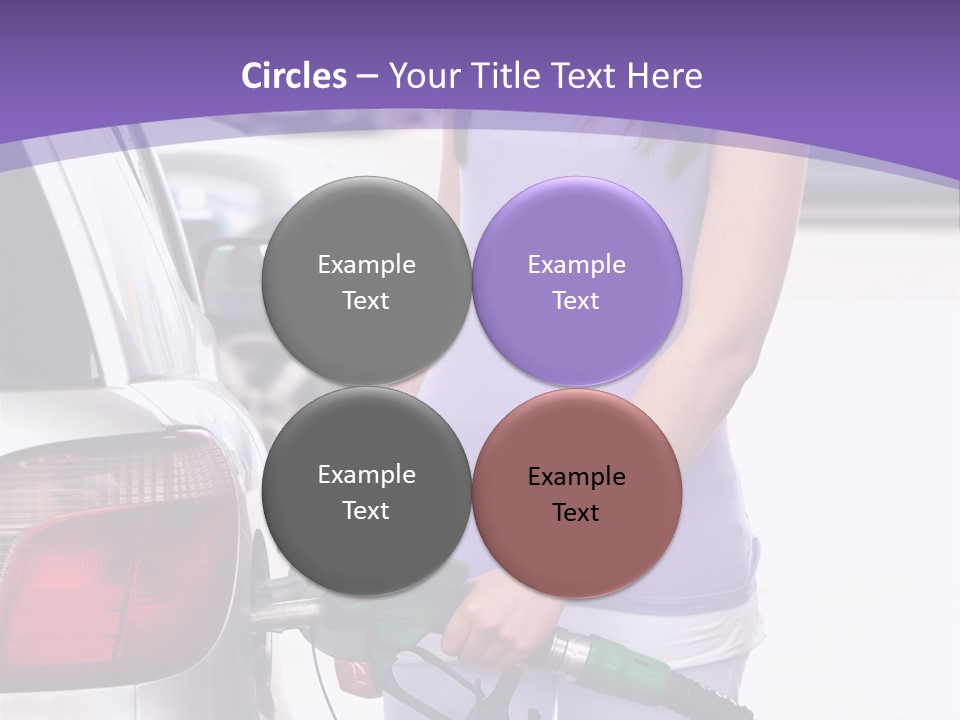 Circles – Your Title Text Here

Example Text

Example Text

Example Text

Example Text